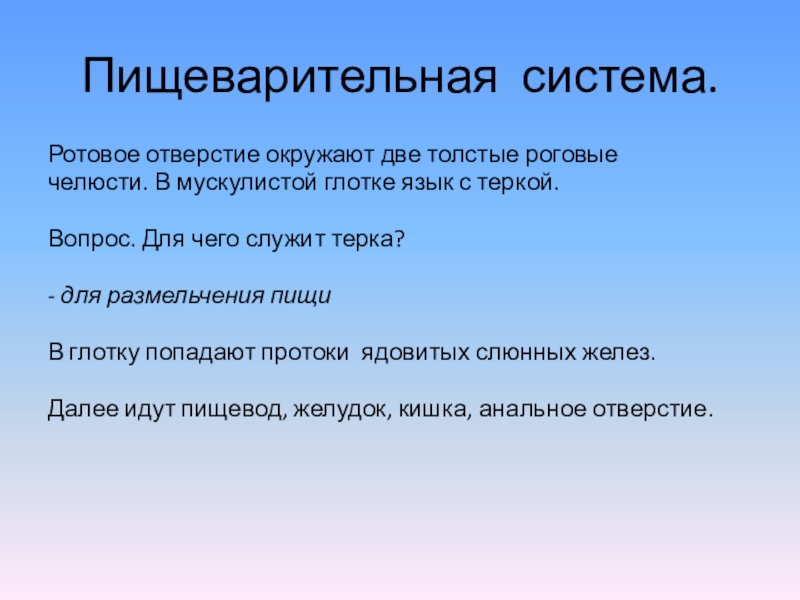 Пищеварительная система.

Ротовое отверстие окружают две толстые роговые челюсти. В мускулистой глотке язык с теркой.

Вопрос. Для чего служит терка?

- для размельчения пищи

В глотку попадают протоки ядовитых слюнных желез.

Далее идут пищевод, желудок, кишка, анальное отверстие.